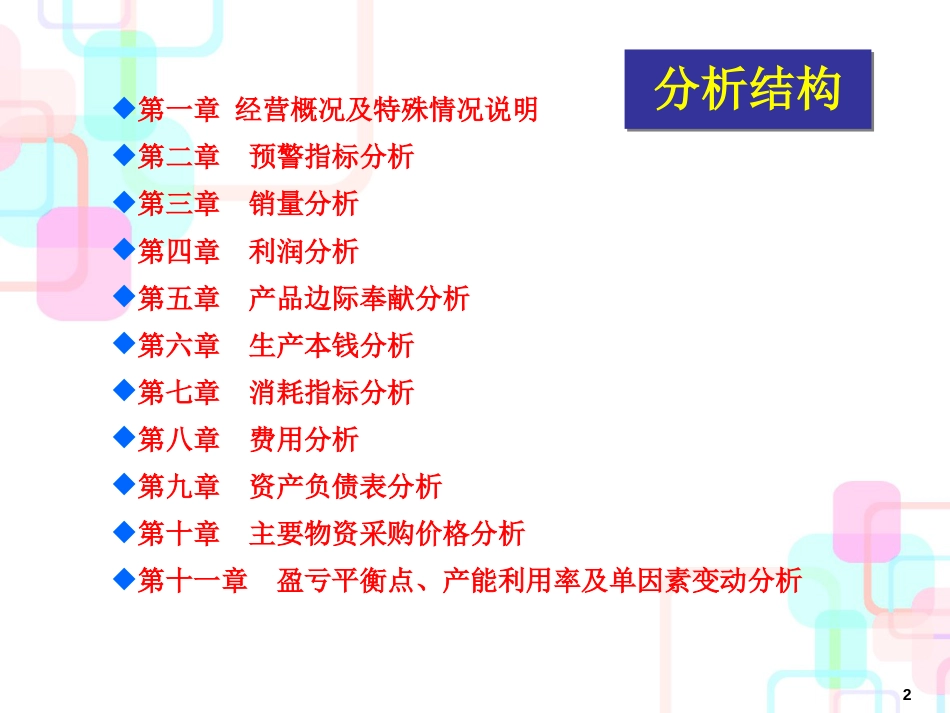 分析结构

◆第一章 经营概况及特殊情况说明
◆第二章 预警指标分析
◆第三章 销量分析
◆第四章 利润分析
◆第五章 产品边际奉献分析
◆第六章 生产本钱分析
◆第七章 消耗指标分析
◆第八章 费用分析
◆第九章 资产负债表分析
◆第十章 主要物资采购价格分析
◆第十一章 盈亏平衡点、产能利用率及单因素变动分析

2